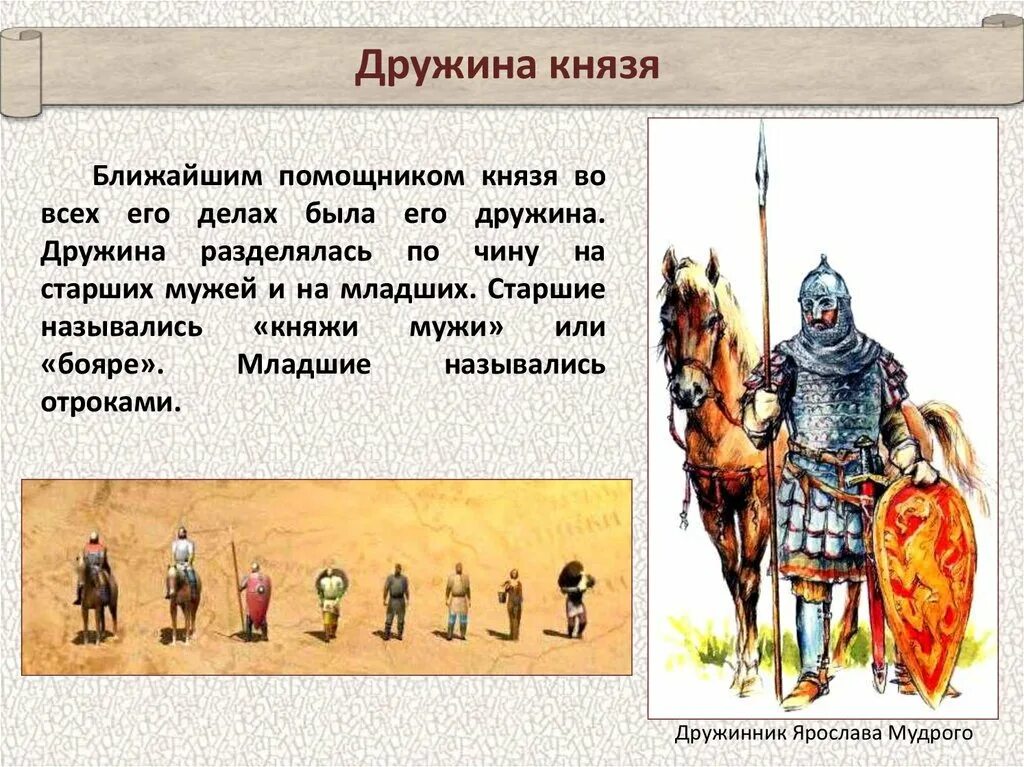 Дружина князя

Ближайшим помощником князя во всех его делах была его дружина. Дружина разделялась по чину на старших мужей и на младших. Старшие назывались «княжи мужи» или «бояре». Младшие назывались отроками.

Дружинник Ярослава Мудрого